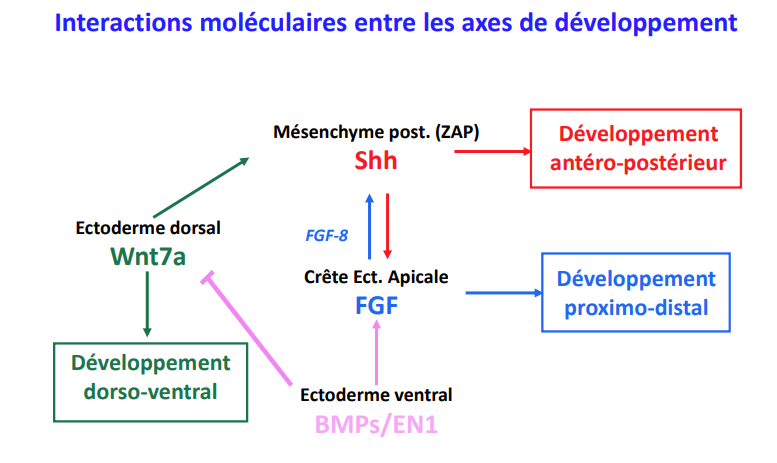 Interactions moléculaires entre les axes de développement

Mésenchyme post. (ZAP)
Shh

Développement antéro-postérieur

Ectoderme dorsal
Wnt7a

FGF-8

Crête Ect. Apicale
FGF

Développement proximo-distal

Développement dorso-ventral

Ectoderme ventral
BMPs/EN1